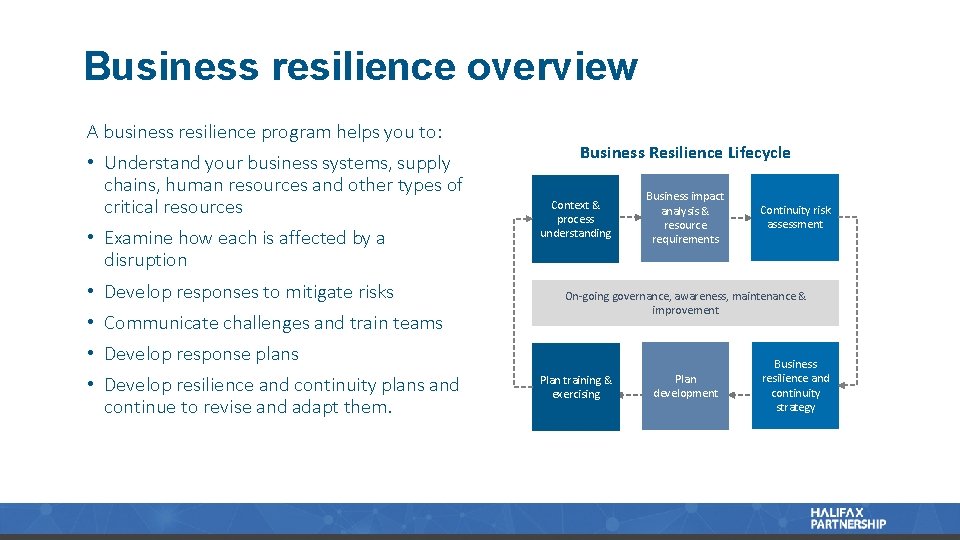 Business resilience overview

A business resilience program helps you to:

• Understand your business systems, supply chains, human resources and other types of critical resources
• Examine how each is affected by a disruption
• Develop responses to mitigate risks
• Communicate challenges and train teams
• Develop response plans
• Develop resilience and continuity plans and continue to revise and adapt them.

Business Resilience Lifecycle

Context & process understanding

Business impact analysis & resource requirements

Continuity risk assessment

On-going governance, awareness, maintenance & improvement

Plan training & exercising

Plan development

Business resilience and continuity strategy

HALIFAX PARTNERSHIP